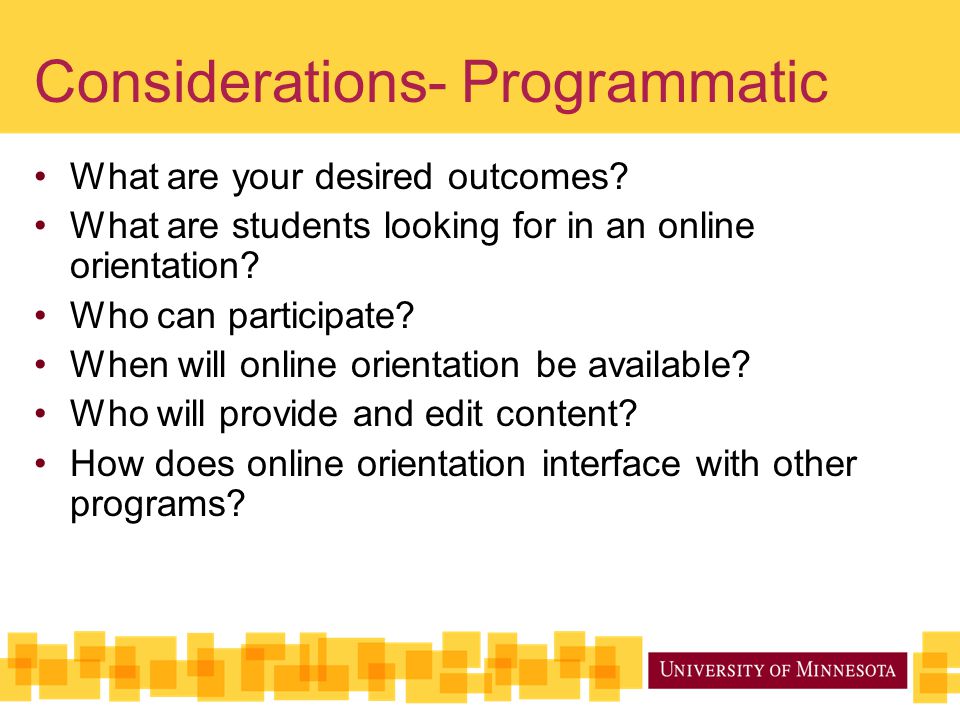 Considerations- Programmatic

• What are your desired outcomes?
• What are students looking for in an online orientation?
• Who can participate?
• When will online orientation be available?
• Who will provide and edit content?
• How does online orientation interface with other programs?

UNIVERSITY OF MINNESOTA